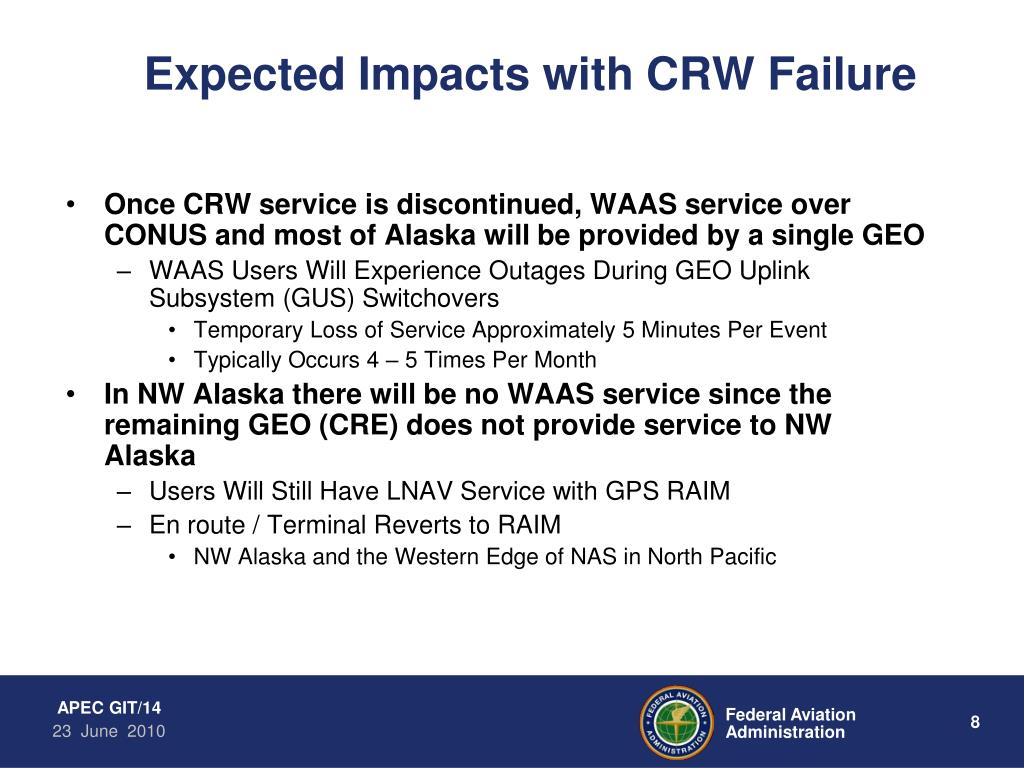 Expected Impacts with CRW Failure

• Once CRW service is discontinued, WAAS service over CONUS and most of Alaska will be provided by a single GEO
– WAAS Users Will Experience Outages During GEO Uplink Subsystem (GUS) Switchovers
• Temporary Loss of Service Approximately 5 Minutes Per Event
• Typically Occurs 4 – 5 Times Per Month
• In NW Alaska there will be no WAAS service since the remaining GEO (CRE) does not provide service to NW Alaska
– Users Will Still Have LNAV Service with GPS RAIM
– En route / Terminal Reverts to RAIM
• NW Alaska and the Western Edge of NAS in North Pacific

APEC GIT/14
23 June 2010

FEDERAL AVIATION ADMINISTRATION

Federal Aviation Administration

8